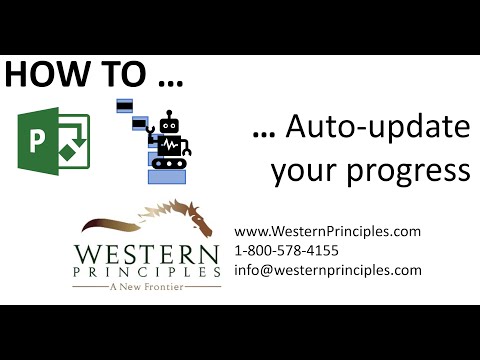 HOW TO …

P

… Auto-update your progress

WESTERN
PRINCIPLES
A New Frontier

www.WesternPrinciples.com
1-800-578-4155
info@westernprinciples.com